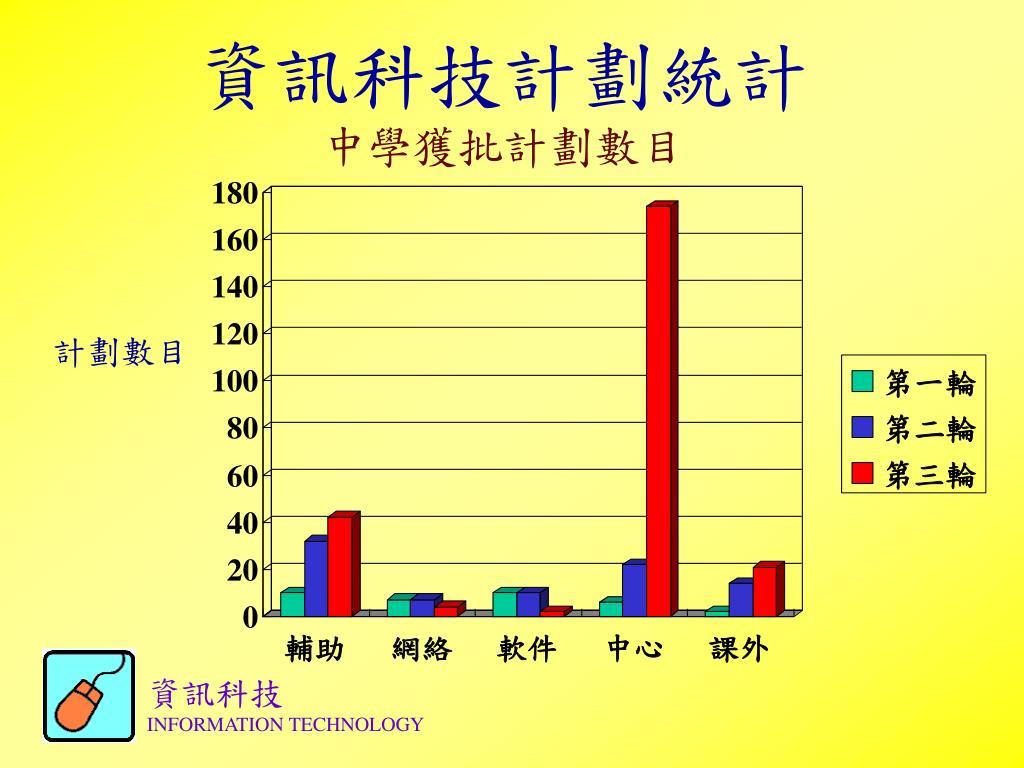 資訊科技計劃統計

中學獲批計劃數目

計劃數目

180
160
140
120
100
80
60
40
20
0

輔助　網絡　軟件　中心　課外

第一輪
第二輪
第三輪

資訊科技
INFORMATION TECHNOLOGY